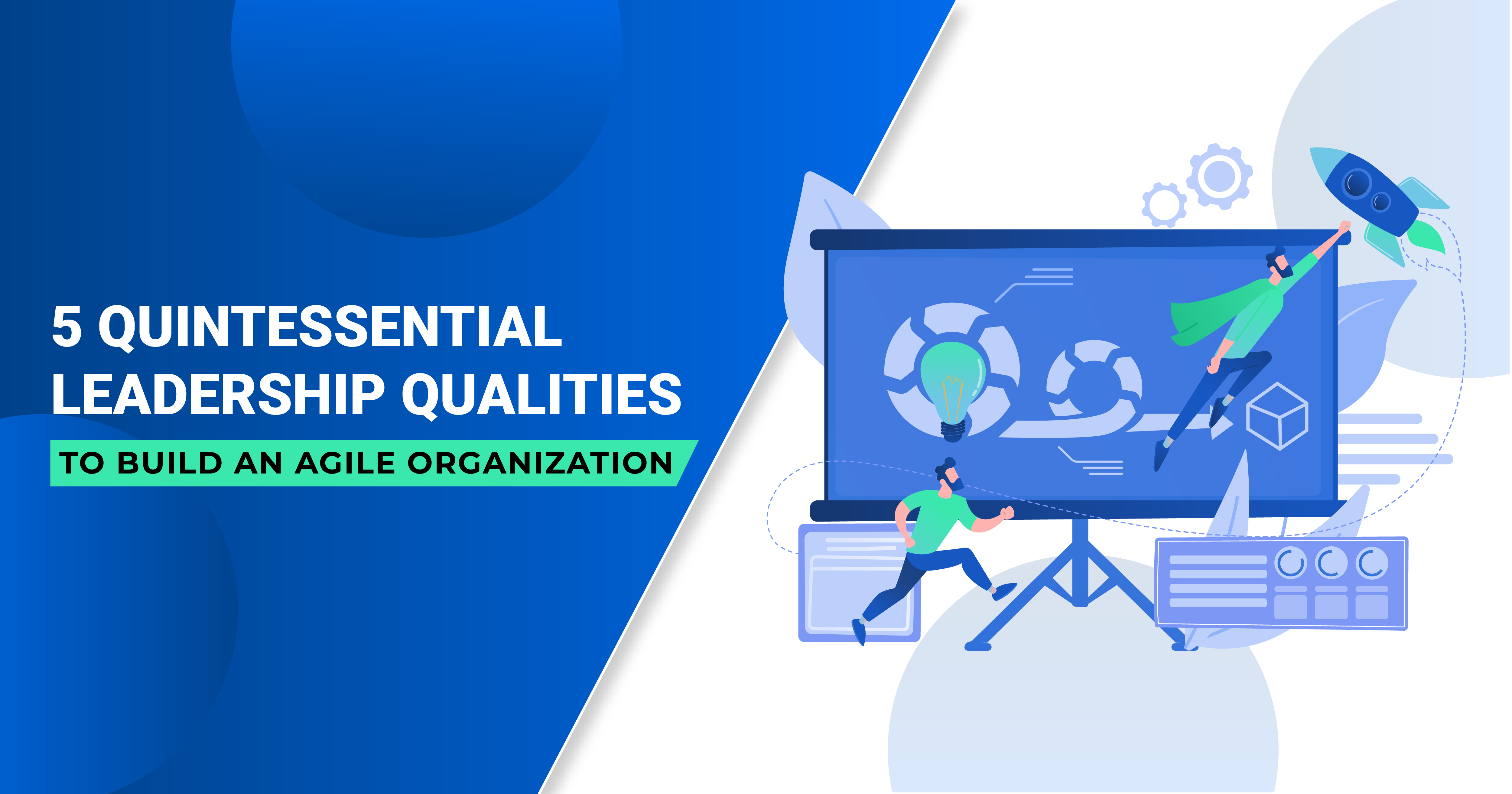 5 QUINTESSENTIAL LEADERSHIP QUALITIES

TO BUILD AN AGILE ORGANIZATION